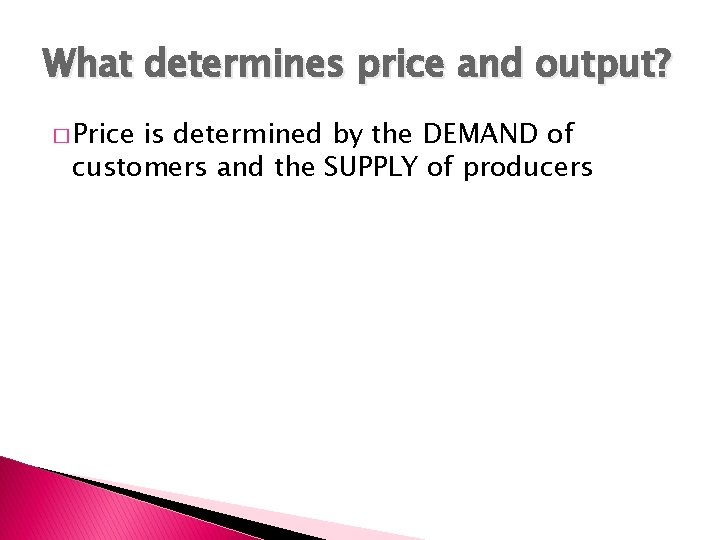 What determines price and output?

□ Price is determined by the DEMAND of customers and the SUPPLY of producers